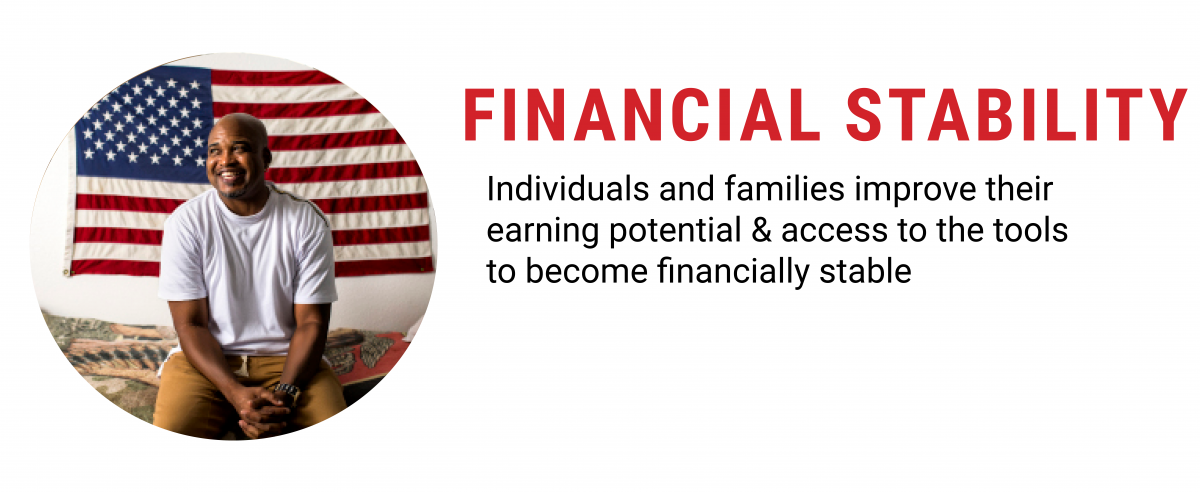 FINANCIAL STABILITY

Individuals and families improve their earning potential & access to the tools to become financially stable